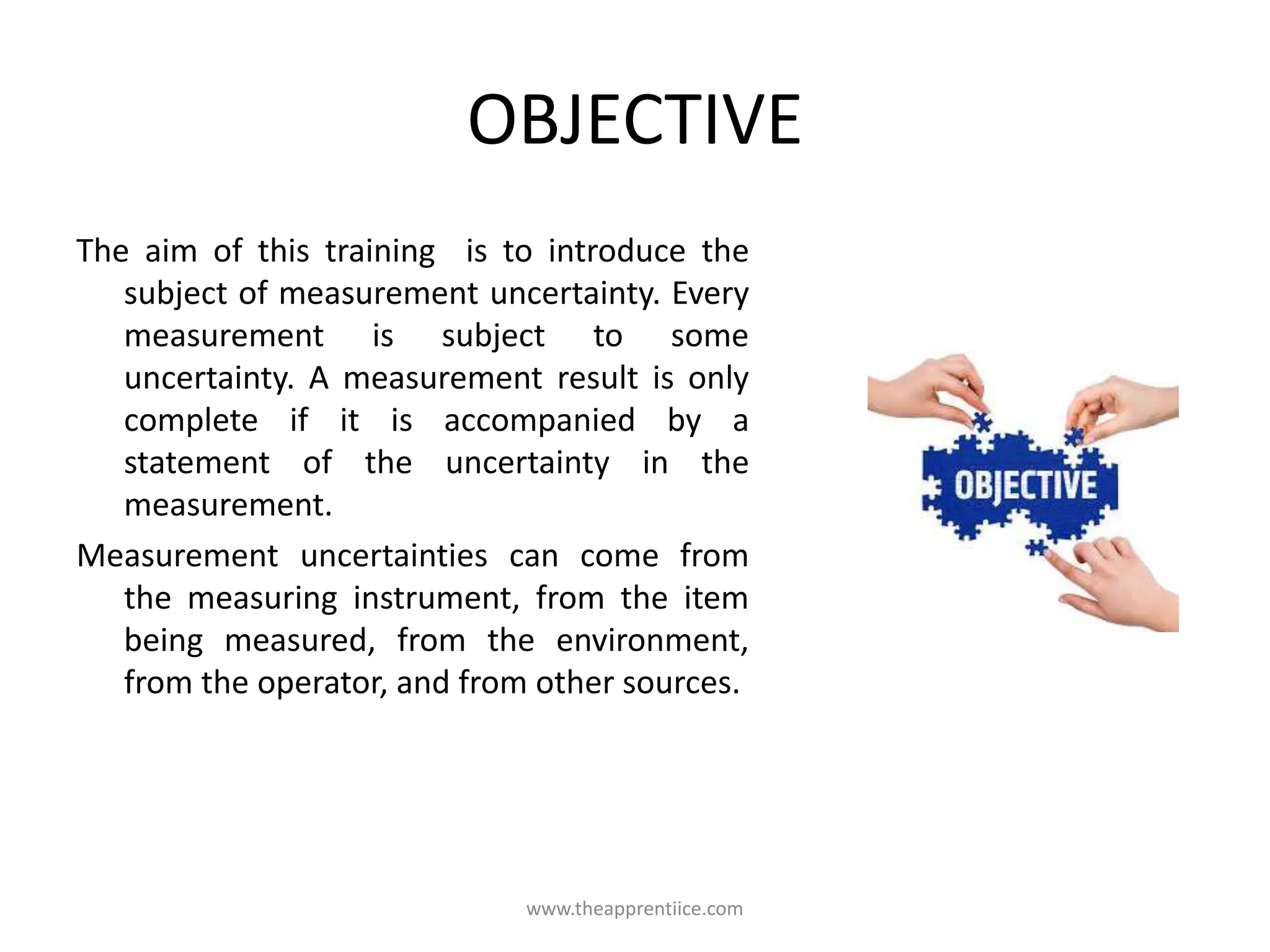 OBJECTIVE

The aim of this training is to introduce the subject of measurement uncertainty. Every measurement is subject to some uncertainty. A measurement result is only complete if it is accompanied by a statement of the uncertainty in the measurement.

Measurement uncertainties can come from the measuring instrument, from the item being measured, from the environment, from the operator, and from other sources.

OBJECTIVE

www.theapprentiice.com